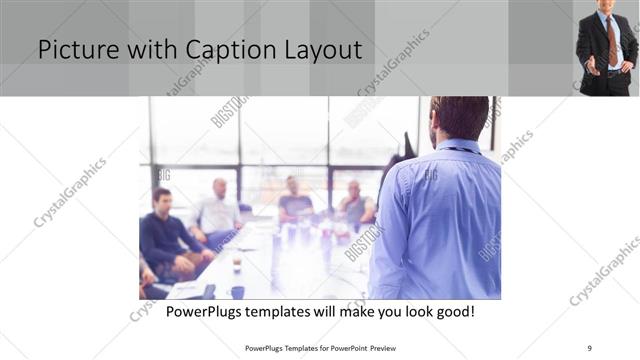 Picture with Caption Layout

CrystalGraphics

BIGSTOCK

PowerPlugs templates will make you look good!

PowerPlugs Templates for PowerPoint Preview

9